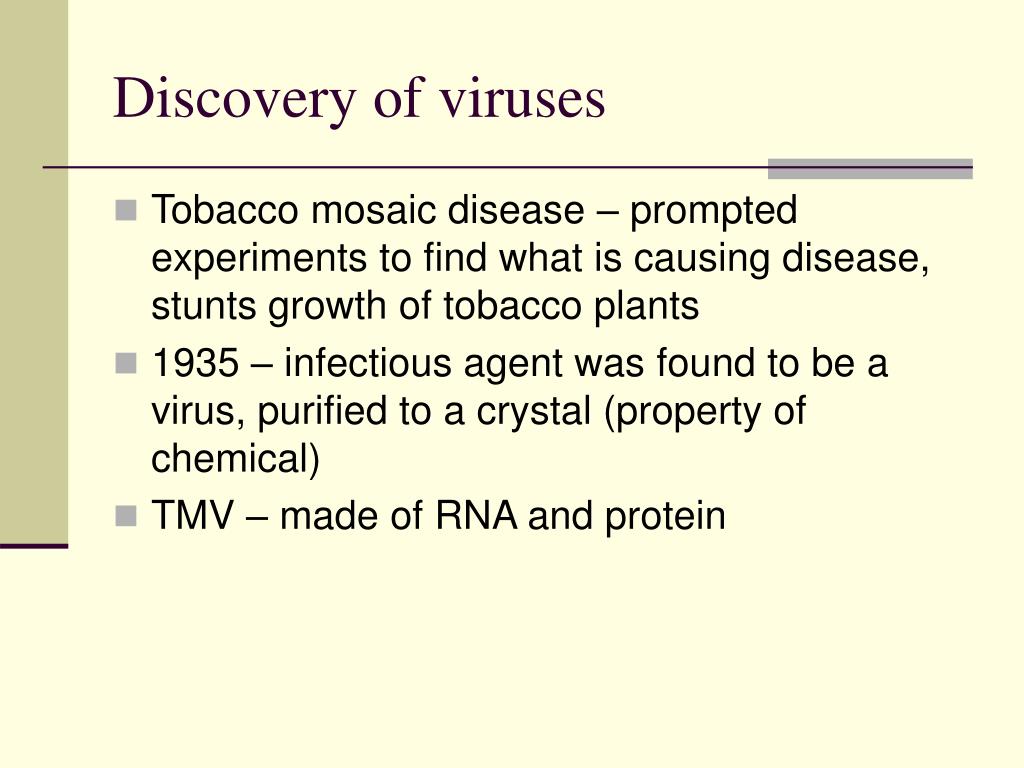 Discovery of viruses

Tobacco mosaic disease – prompted experiments to find what is causing disease, stunts growth of tobacco plants

1935 – infectious agent was found to be a virus, purified to a crystal (property of chemical)

TMV – made of RNA and protein